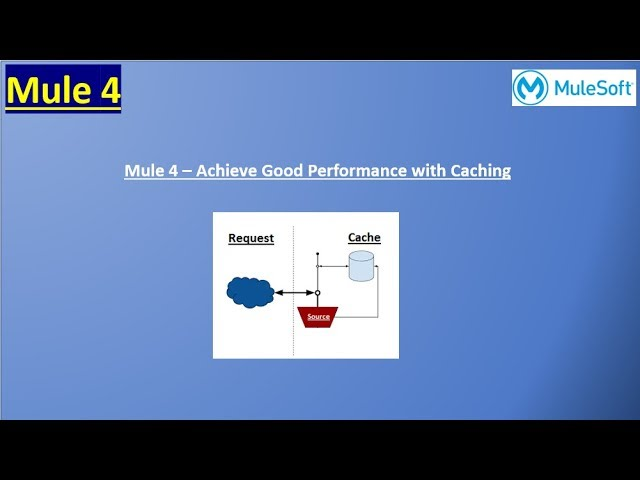 Mule 4

MuleSoft

Mule 4 – Achieve Good Performance with Caching

Request

Cache

Source